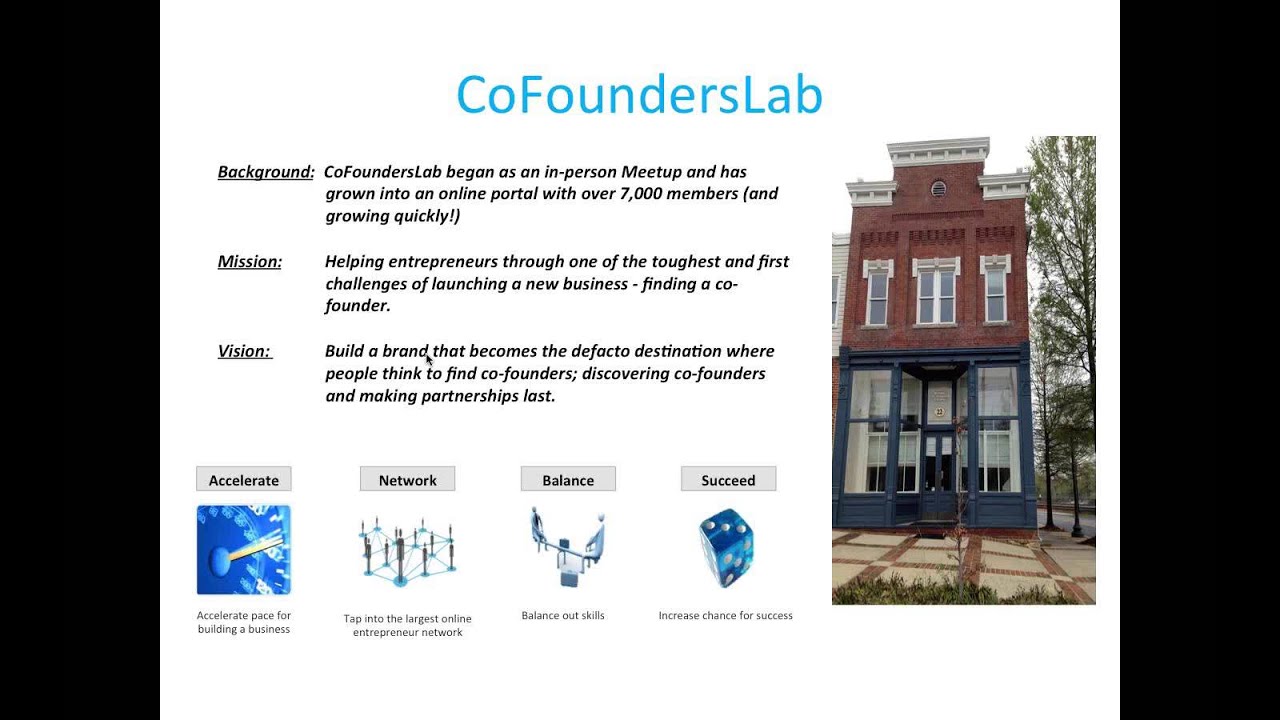 CoFoundersLab

Background: CoFoundersLab began as an in-person Meetup and has grown into an online portal with over 7,000 members (and growing quickly!)

Mission: Helping entrepreneurs through one of the toughest and first challenges of launching a new business - finding a co-founder.

Vision: Build a brand that becomes the defacto destination where people think to find co-founders; discovering co-founders and making partnerships last.

Accelerate

Accelerate pace for building a business

Network

Tap into the largest online entrepreneur network

Balance

Balance out skills

Succeed

Increase chance for success